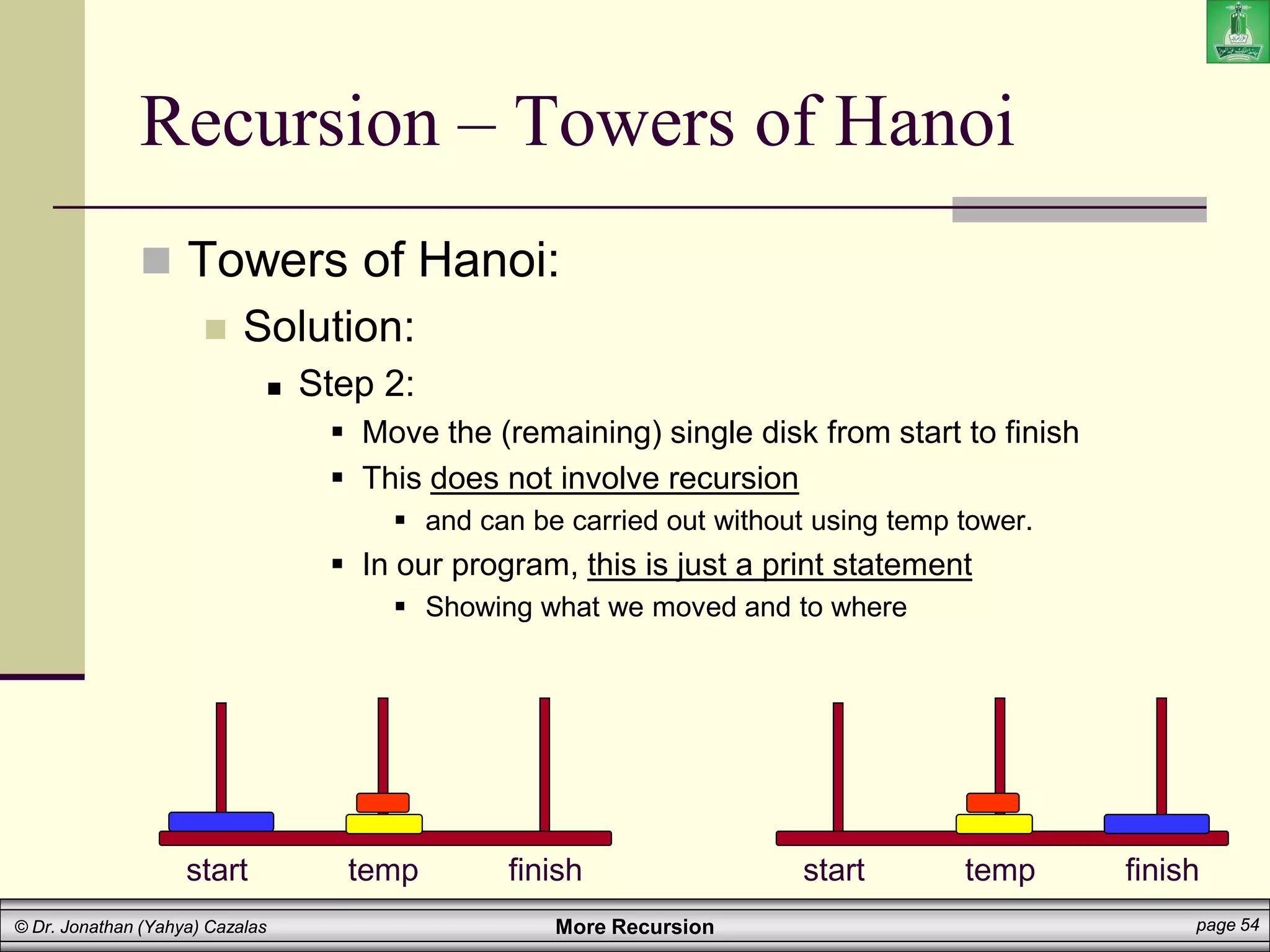 Recursion – Towers of Hanoi

Towers of Hanoi:

Solution:

Step 2:

Move the (remaining) single disk from start to finish

This does not involve recursion

and can be carried out without using temp tower.

In our program, this is just a print statement

Showing what we moved and to where

start temp finish

start temp finish

© Dr. Jonathan (Yahya) Cazalas More Recursion page 54